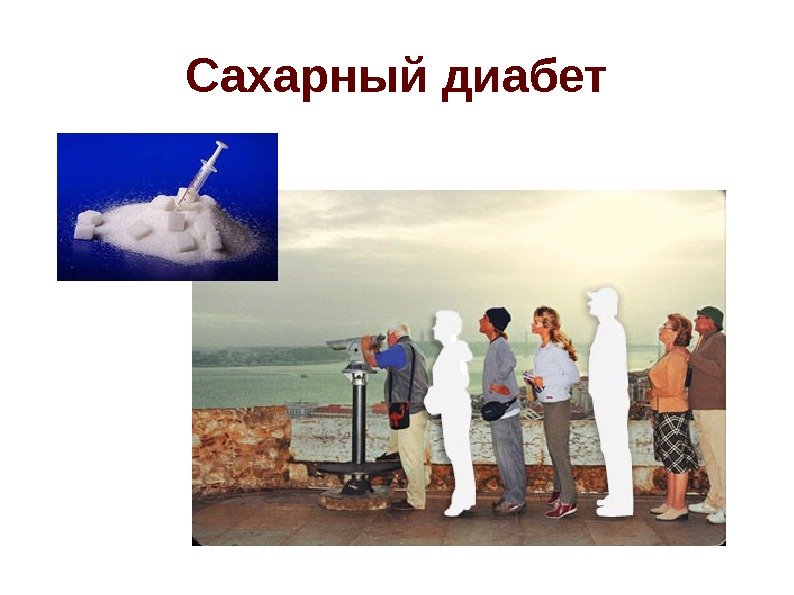 Сахарный диабет